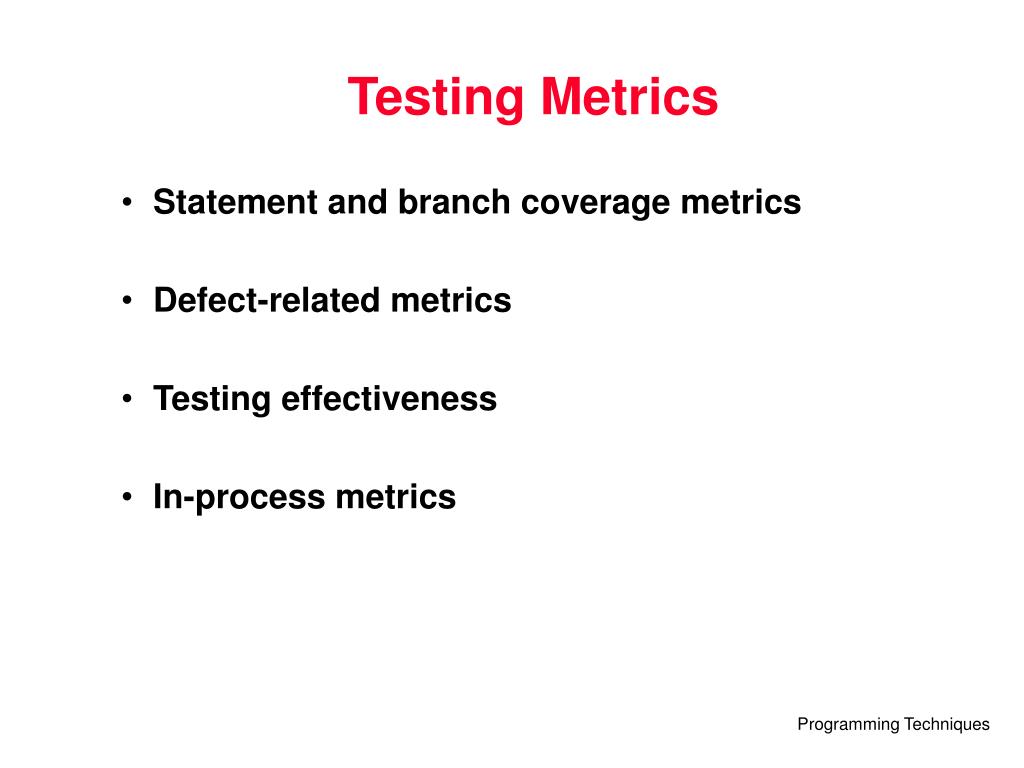 Testing Metrics

• Statement and branch coverage metrics

• Defect-related metrics

• Testing effectiveness

• In-process metrics

Programming Techniques